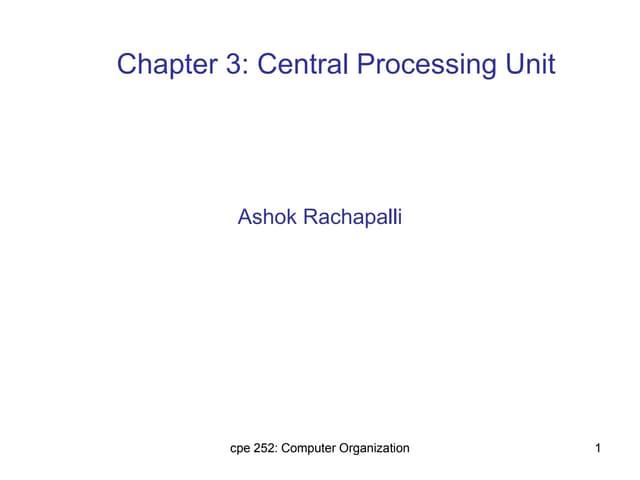 Chapter 3: Central Processing Unit

Ashok Rachapalli

cpe 252: Computer Organization

1